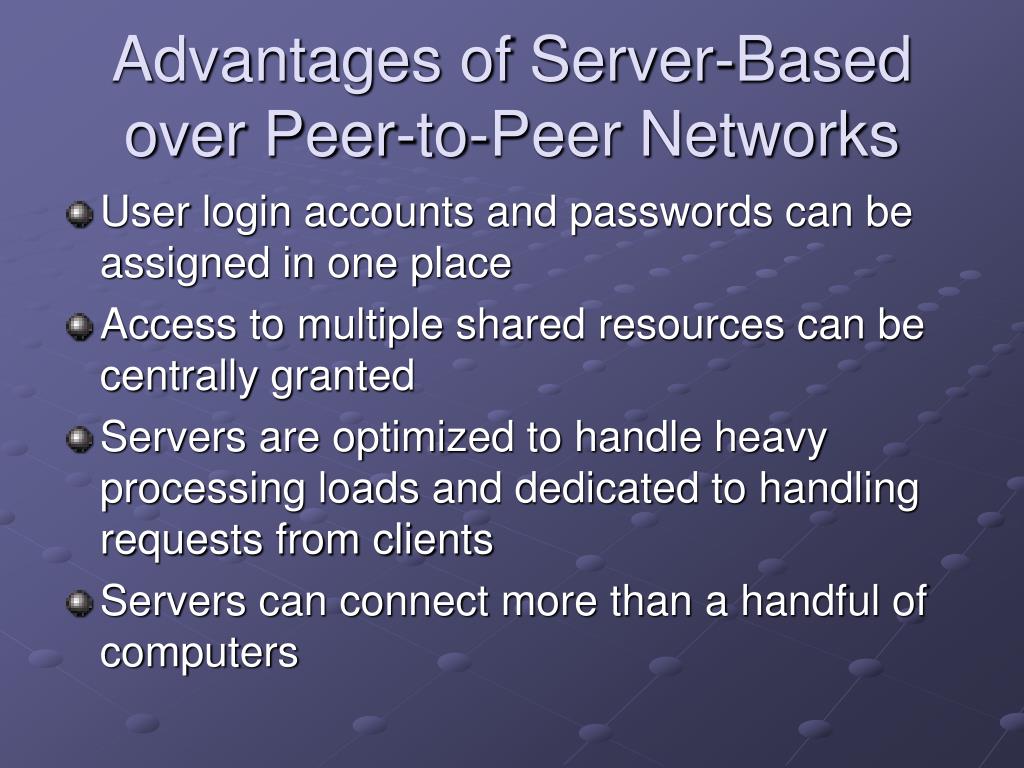 Advantages of Server-Based over Peer-to-Peer Networks

User login accounts and passwords can be assigned in one place

Access to multiple shared resources can be centrally granted

Servers are optimized to handle heavy processing loads and dedicated to handling requests from clients

Servers can connect more than a handful of computers